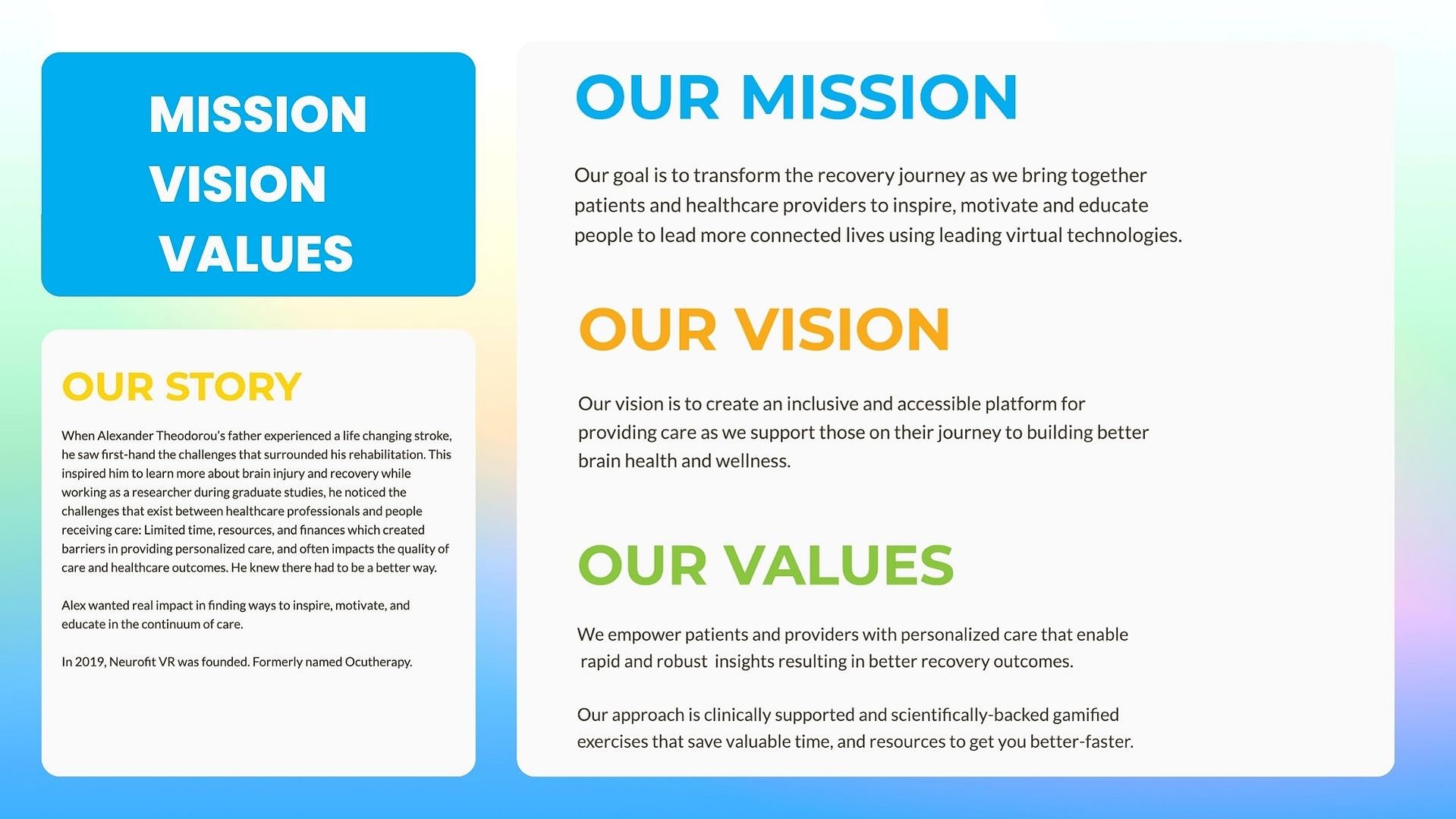 MISSION
VISION
VALUES

OUR STORY

When Alexander Theodorou's father experienced a life changing stroke, he saw first-hand the challenges that surrounded his rehabilitation. This inspired him to learn more about brain injury and recovery while working as a researcher during graduate studies, he noticed the challenges that exist between healthcare professionals and people receiving care: Limited time, resources, and finances which created barriers in providing personalized care, and often impacts the quality of care and healthcare outcomes. He knew there had to be a better way.

Alex wanted real impact in finding ways to inspire, motivate, and educate in the continuum of care.

In 2019, Neurofit VR was founded. Formerly named Ocutherapy.

OUR MISSION

Our goal is to transform the recovery journey as we bring together patients and healthcare providers to inspire, motivate and educate people to lead more connected lives using leading virtual technologies.

OUR VISION

Our vision is to create an inclusive and accessible platform for providing care as we support those on their journey to building better brain health and wellness.

OUR VALUES

We empower patients and providers with personalized care that enable rapid and robust insights resulting in better recovery outcomes.

Our approach is clinically supported and scientifically-backed gamified exercises that save valuable time, and resources to get you better-faster.